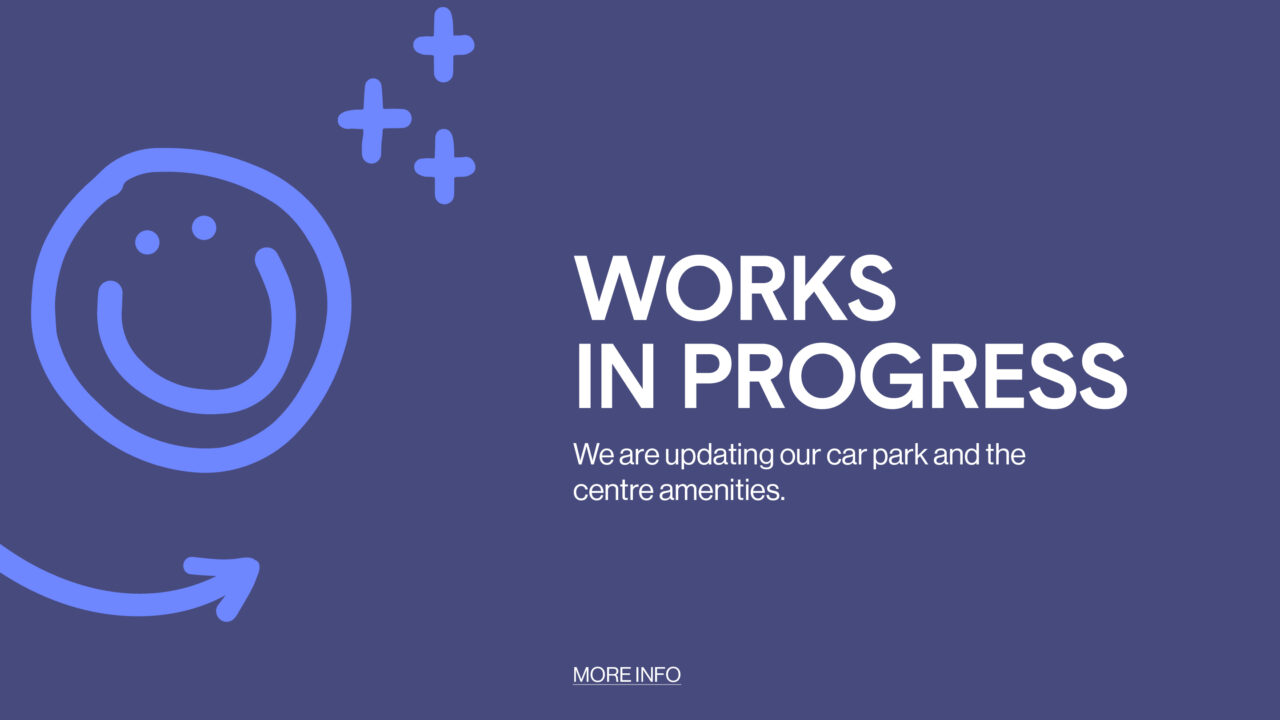 WORKS
IN PROGRESS

We are updating our car park and the centre amenities.

MORE INFO